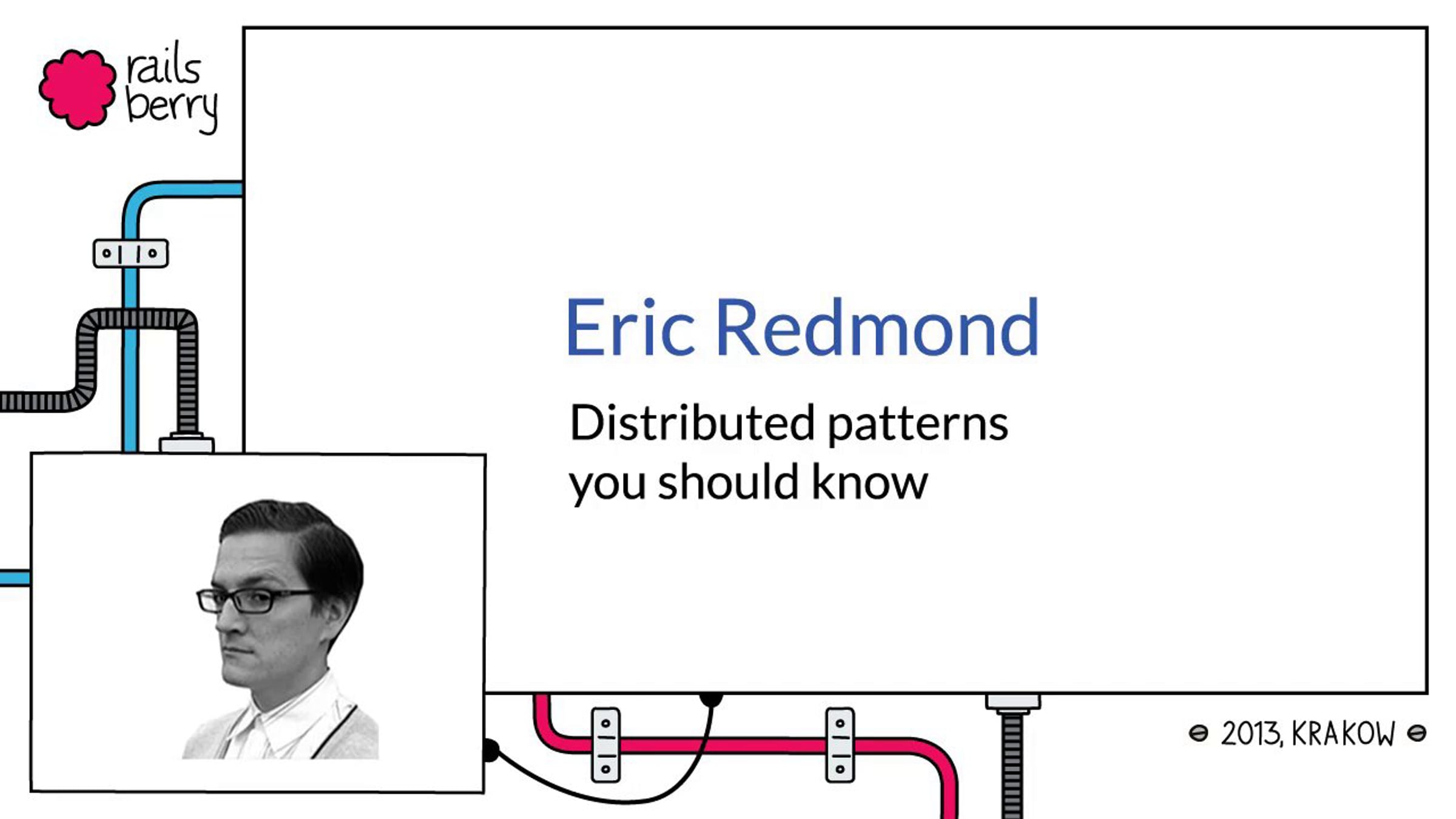 rails berry

Eric Redmond

Distributed patterns you should know

2013, KRAKOW